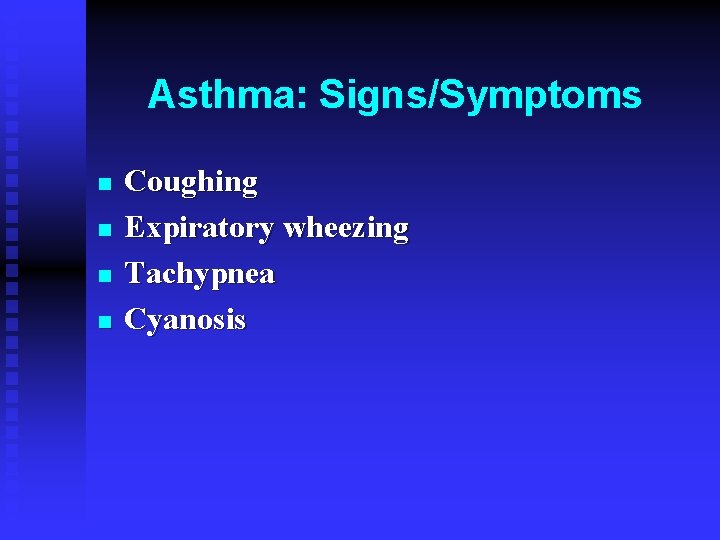 Asthma: Signs/Symptoms

- Coughing
- Expiratory wheezing
- Tachypnea
- Cyanosis